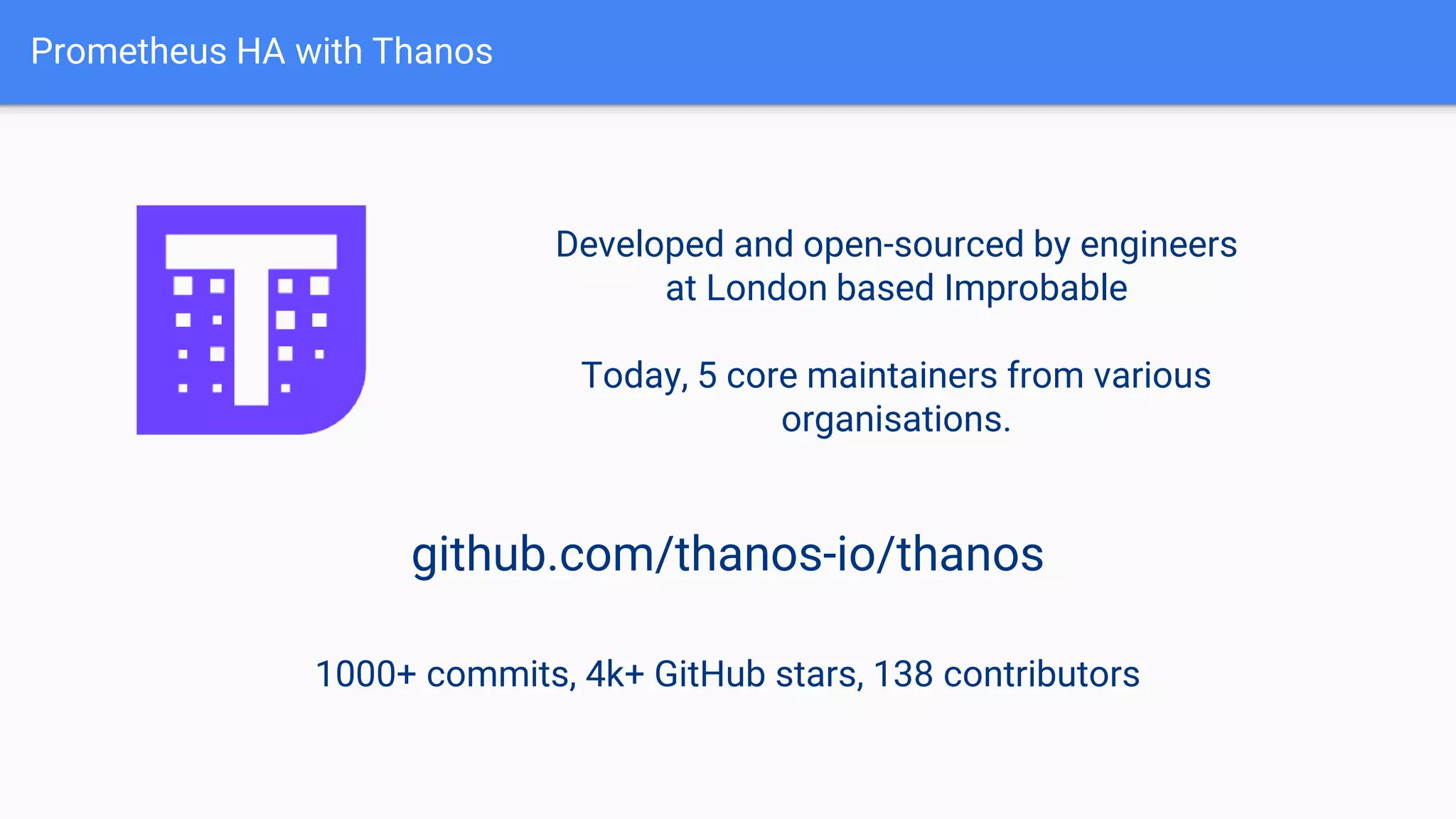 Prometheus HA with Thanos

Developed and open-sourced by engineers at London based Improbable

Today, 5 core maintainers from various organisations.

github.com/thanos-io/thanos

1000+ commits, 4k+ GitHub stars, 138 contributors